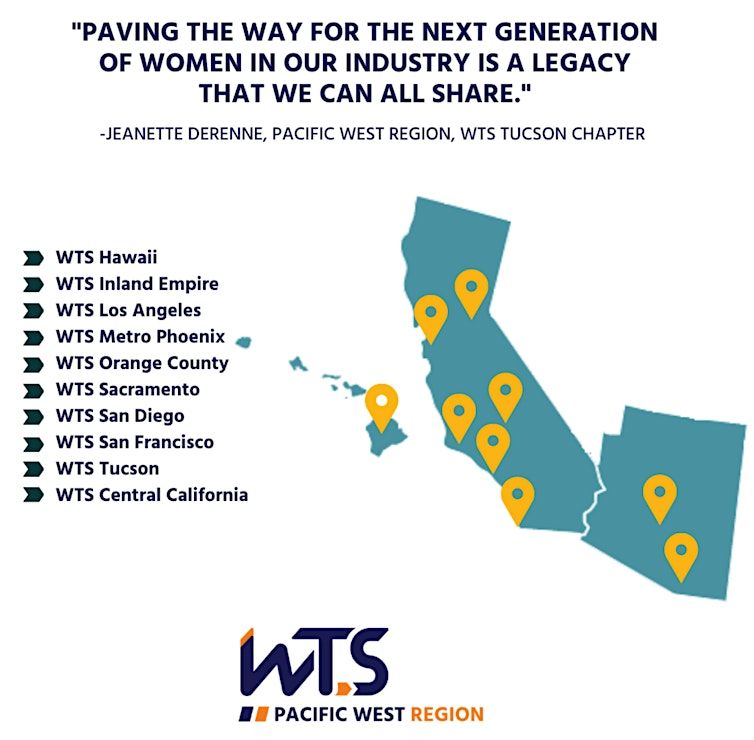 "PAVING THE WAY FOR THE NEXT GENERATION OF WOMEN IN OUR INDUSTRY IS A LEGACY THAT WE CAN ALL SHARE."

-JEANETTE DERENNE, PACIFIC WEST REGION, WTS TUCSON CHAPTER

WTS Hawaii
WTS Inland Empire
WTS Los Angeles
WTS Metro Phoenix
WTS Orange County
WTS Sacramento
WTS San Diego
WTS San Francisco
WTS Tucson
WTS Central California

WTS
PACIFIC WEST REGION